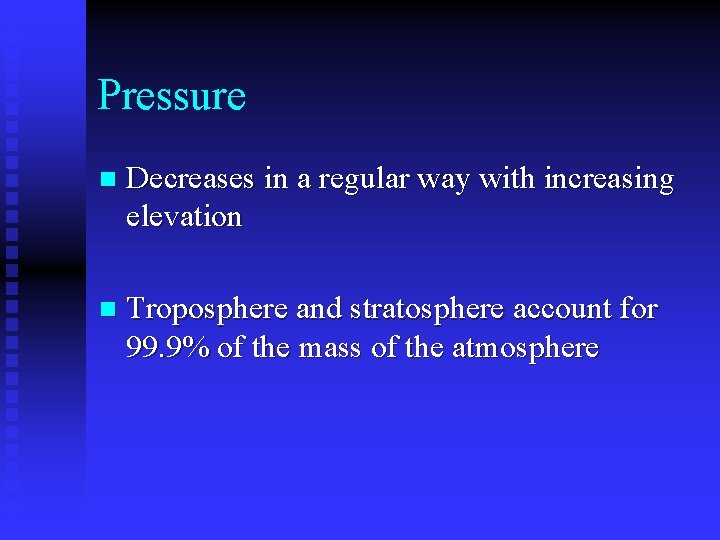 Pressure

Decreases in a regular way with increasing elevation

Troposphere and stratosphere account for 99.9% of the mass of the atmosphere